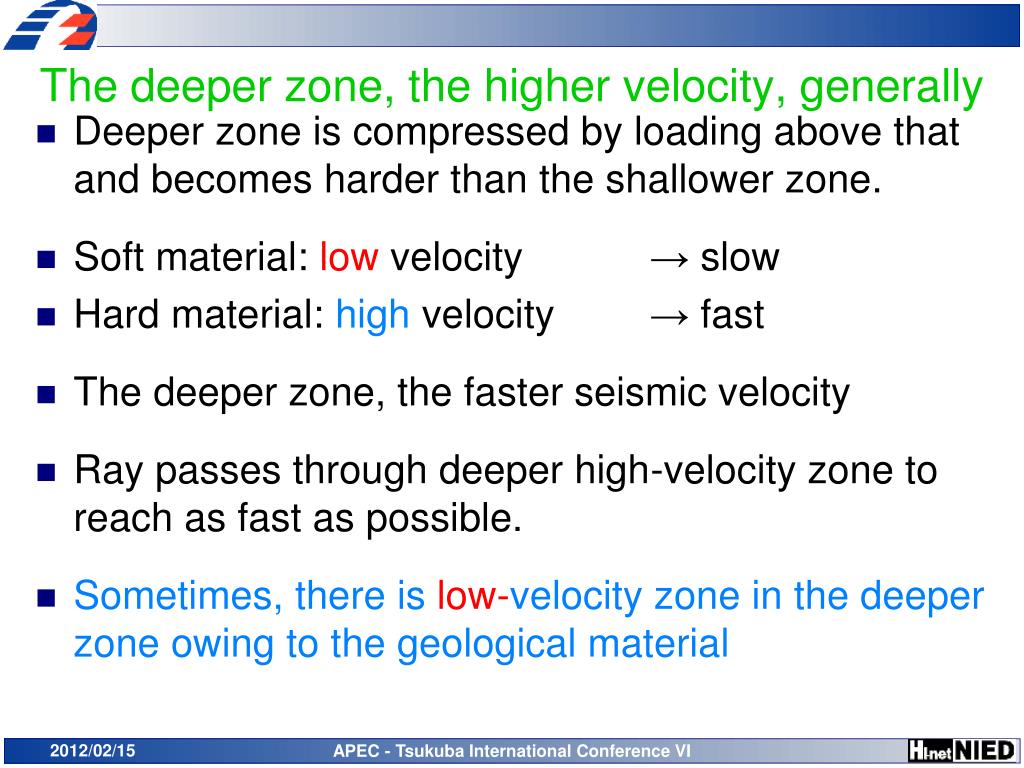 The deeper zone, the higher velocity, generally

- Deeper zone is compressed by loading above that and becomes harder than the shallower zone.
- Soft material: low velocity → slow
- Hard material: high velocity → fast
- The deeper zone, the faster seismic velocity
- Ray passes through deeper high-velocity zone to reach as fast as possible.
- Sometimes, there is low-velocity zone in the deeper zone owing to the geological material

2012/02/15 APEC - Tsukuba International Conference VI Hi-net NIED